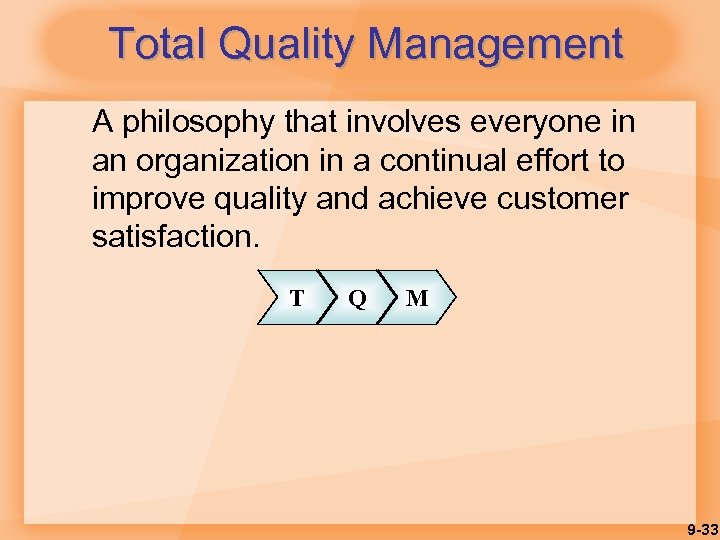 Total Quality Management

A philosophy that involves everyone in an organization in a continual effort to improve quality and achieve customer satisfaction.

T Q M

9-33